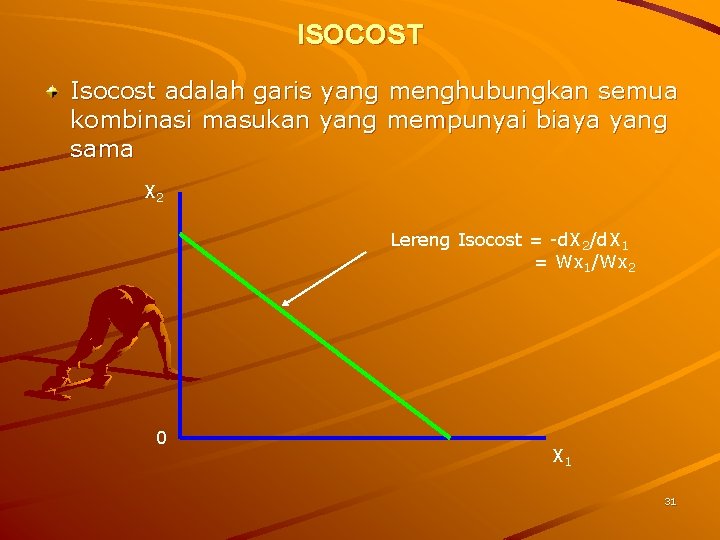 ISOCOST

Isocost adalah garis yang menghubungkan semua kombinasi masukan yang mempunyai biaya yang sama

$X_2$

Lereng Isocost = $-dX_2/dX_1$
= $Wx_1/Wx_2$

0

$X_1$

31